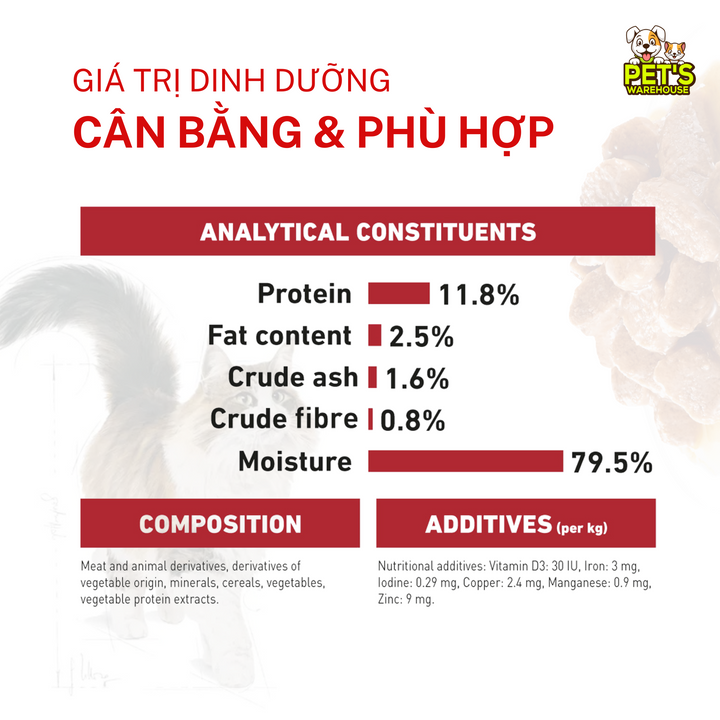 PET'S WAREHOUSE

GIÁ TRỊ DINH DƯỠNG
CÂN BẰNG & PHÙ HỢP

ANALYTICAL CONSTITUENTS

Protein 11.8%
Fat content 2.5%
Crude ash 1.6%
Crude fibre 0.8%
Moisture 79.5%

COMPOSITION

Meat and animal derivatives, derivatives of vegetable origin, minerals, cereals, vegetables, vegetable protein extracts.

ADDITIVES (per kg)

Nutritional additives: Vitamin D3: 30 IU, Iron: 3 mg, Iodine: 0.29 mg, Copper: 2.4 mg, Manganese: 0.9 mg, Zinc: 9 mg.